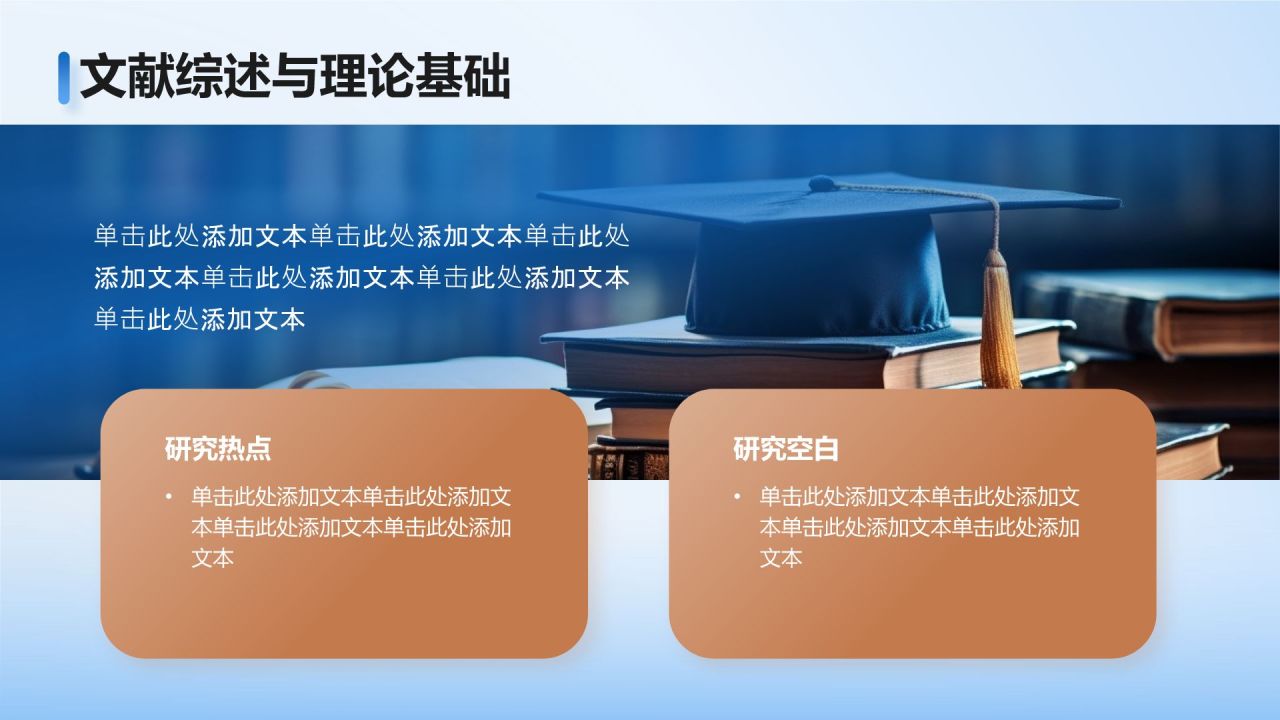 文献综述与理论基础

单击此处添加文本单击此处添加文本单击此处添加文本单击此处添加文本单击此处添加文本单击此处添加文本

研究热点

• 单击此处添加文本单击此处添加文本单击此处添加文本单击此处添加文本

研究空白

• 单击此处添加文本单击此处添加文本单击此处添加文本单击此处添加文本